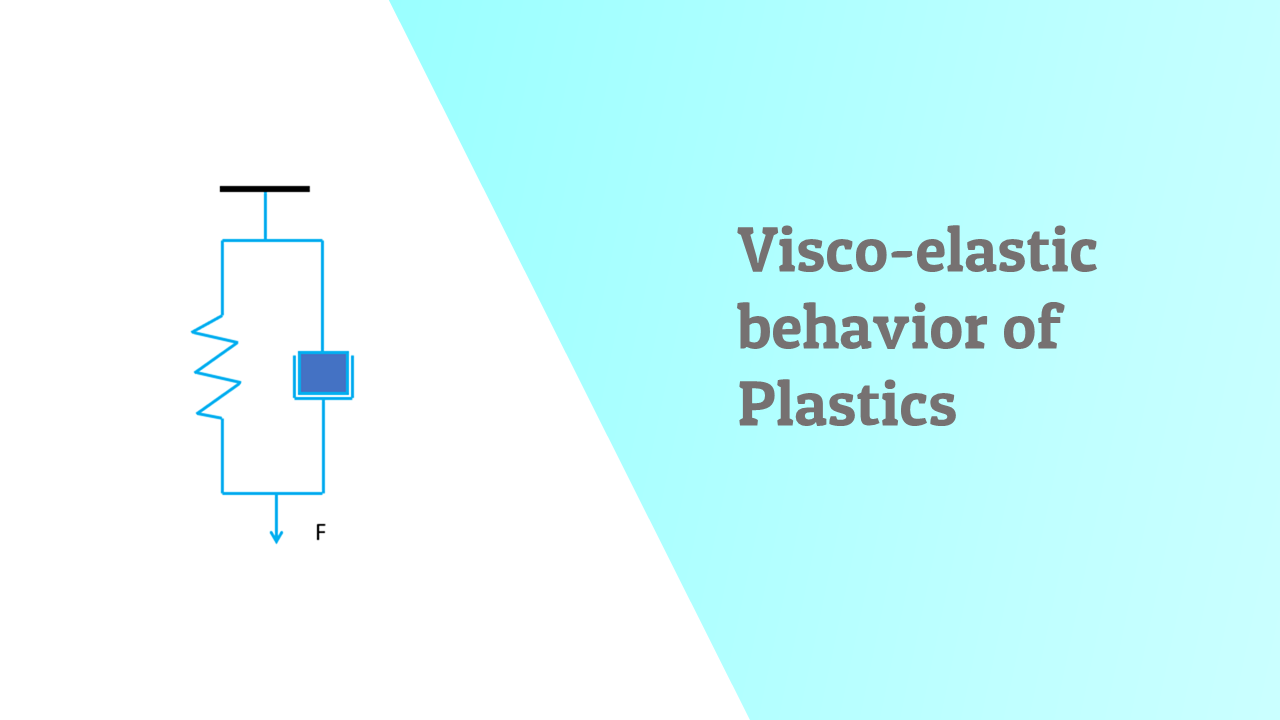 F

Visco-elastic behavior of Plastics